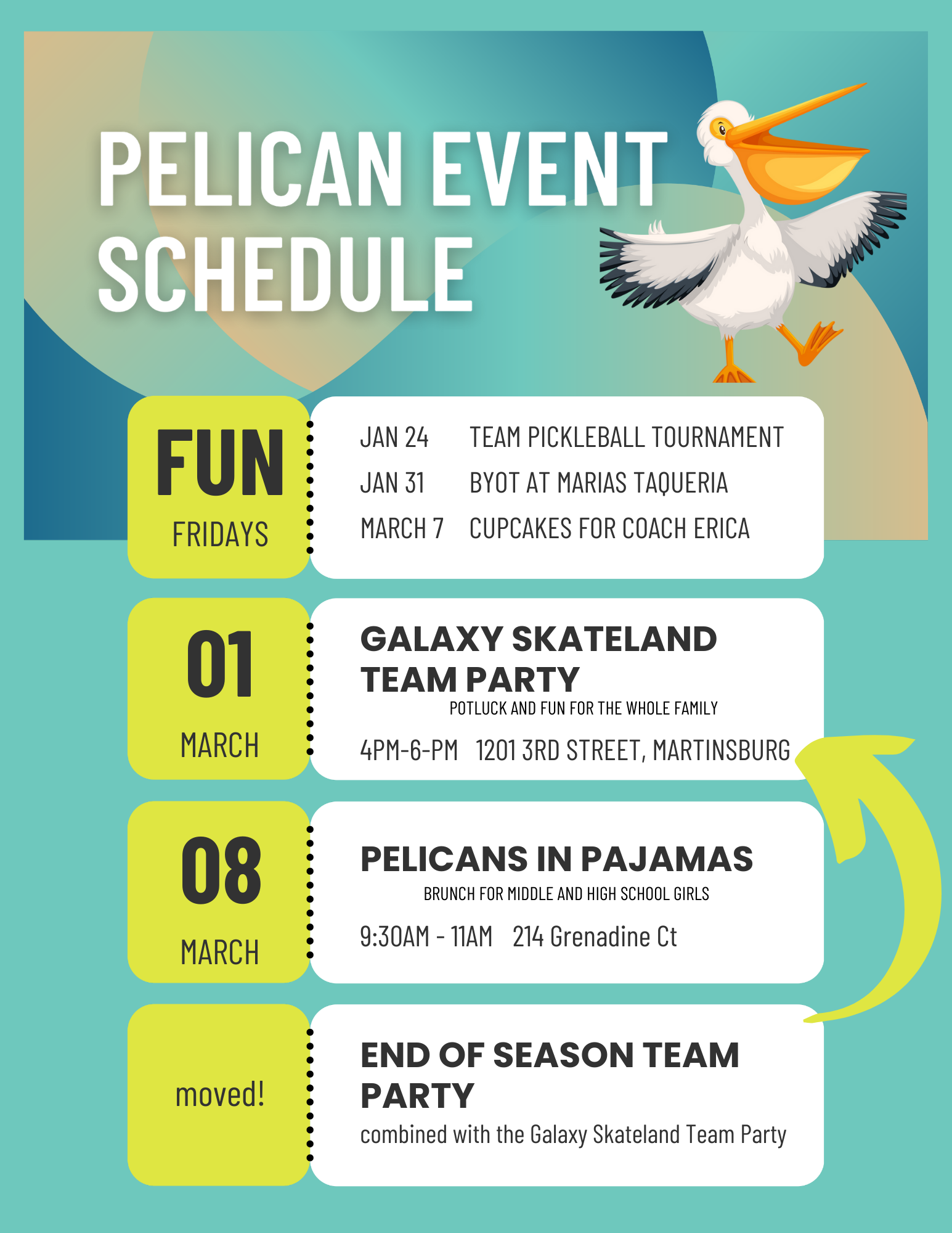 PELICAN EVENT SCHEDULE

FUN
FRIDAYS

JAN 24 TEAM PICKLEBALL TOURNAMENT
JAN 31 BYOT AT MARIAS TAQUERIA
MARCH 7 CUPCAKES FOR COACH ERICA

01
MARCH

GALAXY SKATELAND TEAM PARTY
POTLUCK AND FUN FOR THE WHOLE FAMILY
4PM-6-PM 1201 3RD STREET, MARTINSBURG

08
MARCH

PELICANS IN PAJAMAS
BRUNCH FOR MIDDLE AND HIGH SCHOOL GIRLS
9:30AM - 11AM 214 Grenadine Ct

moved!

END OF SEASON TEAM PARTY
combined with the Galaxy Skateland Team Party